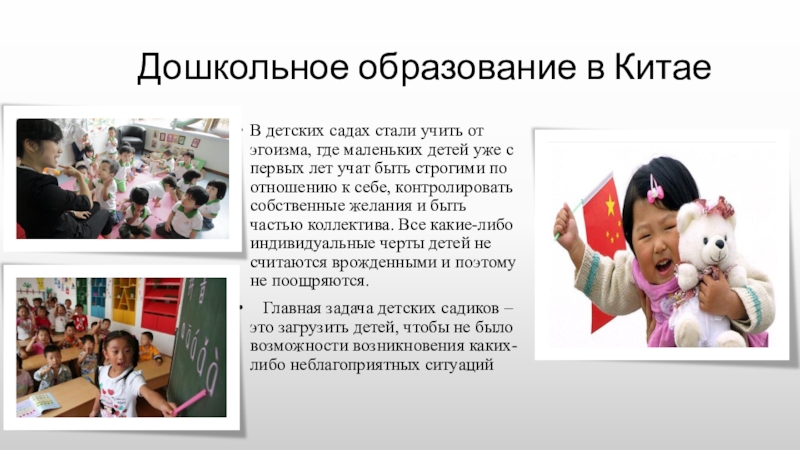 Дошкольное образование в Китае

В детских садах стали учить от эгоизма, где маленьких детей уже с первых лет учат быть строгими по отношению к себе, контролировать собственные желания и быть частью коллектива. Все какие-либо индивидуальные черты детей не считаются врожденными и поэтому не поощряются.

Главная задача детских садиков – это загрузить детей, чтобы не было возможности возникновения каких-либо неблагоприятных ситуаций